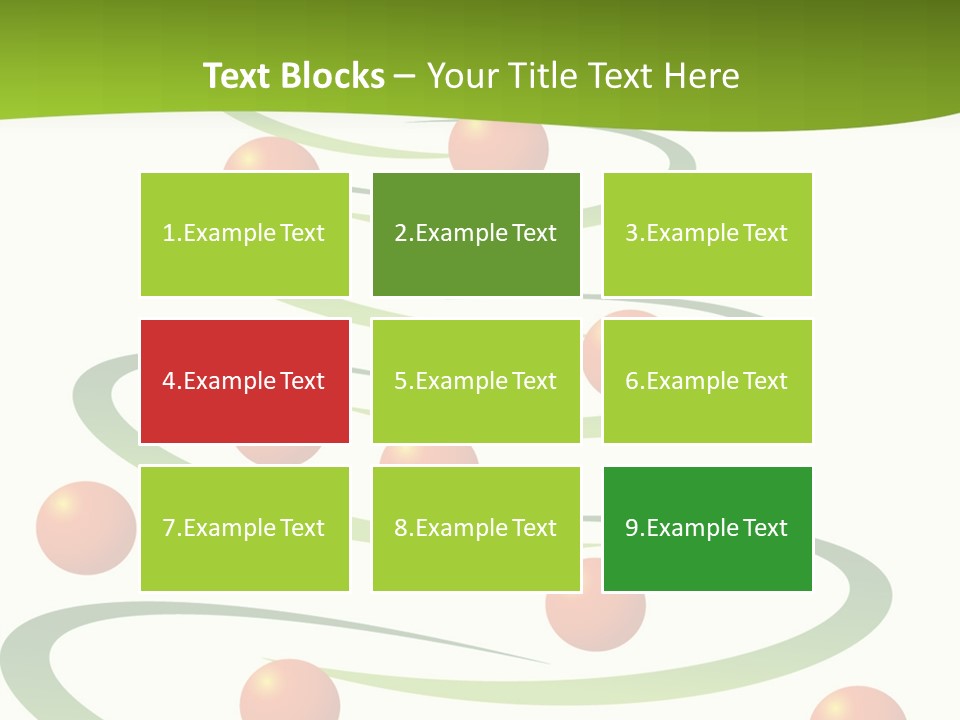 Text Blocks – Your Title Text Here

1.Example Text

2.Example Text

3.Example Text

4.Example Text

5.Example Text

6.Example Text

7.Example Text

8.Example Text

9.Example Text